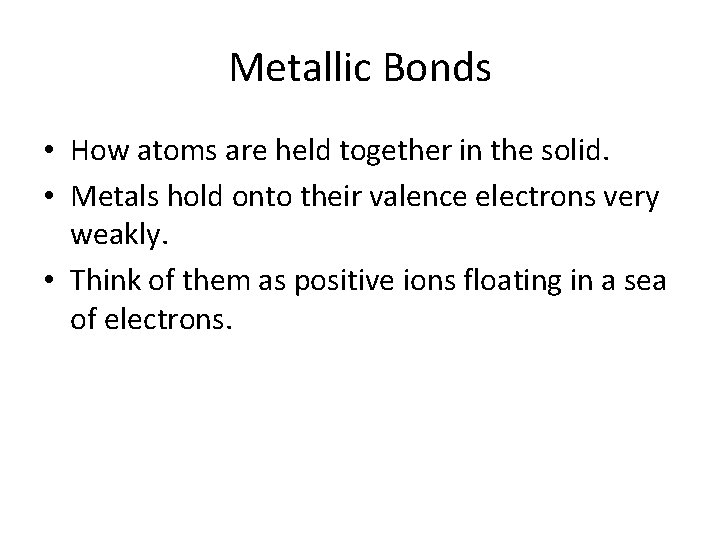 Metallic Bonds

• How atoms are held together in the solid.
• Metals hold onto their valence electrons very weakly.
• Think of them as positive ions floating in a sea of electrons.